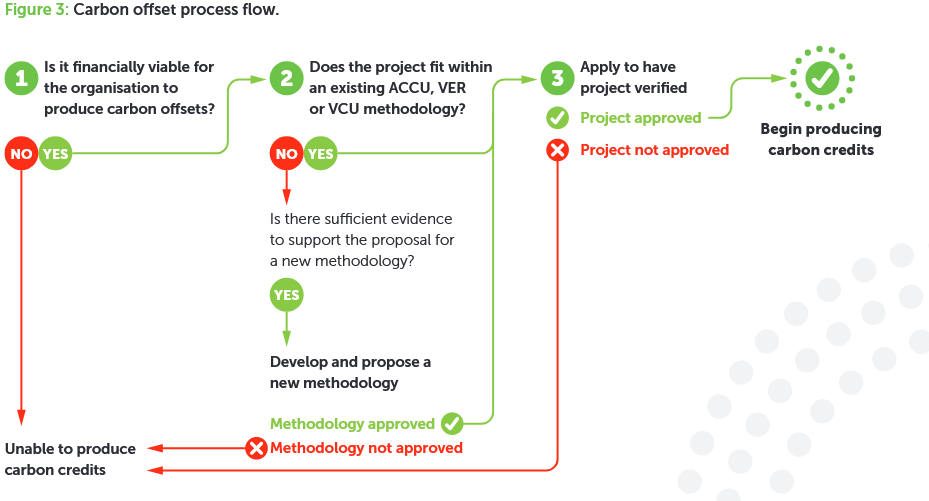 Figure 3: Carbon offset process flow.

1 Is it financially viable for the organisation to produce carbon offsets?

NO YES

2 Does the project fit within an existing ACCU, VER or VCU methodology?

NO YES

Is there sufficient evidence to support the proposal for a new methodology?

YES

Develop and propose a new methodology

Methodology approved

Methodology not approved

3 Apply to have project verified

Project approved

Project not approved

Begin producing carbon credits

Unable to produce carbon credits